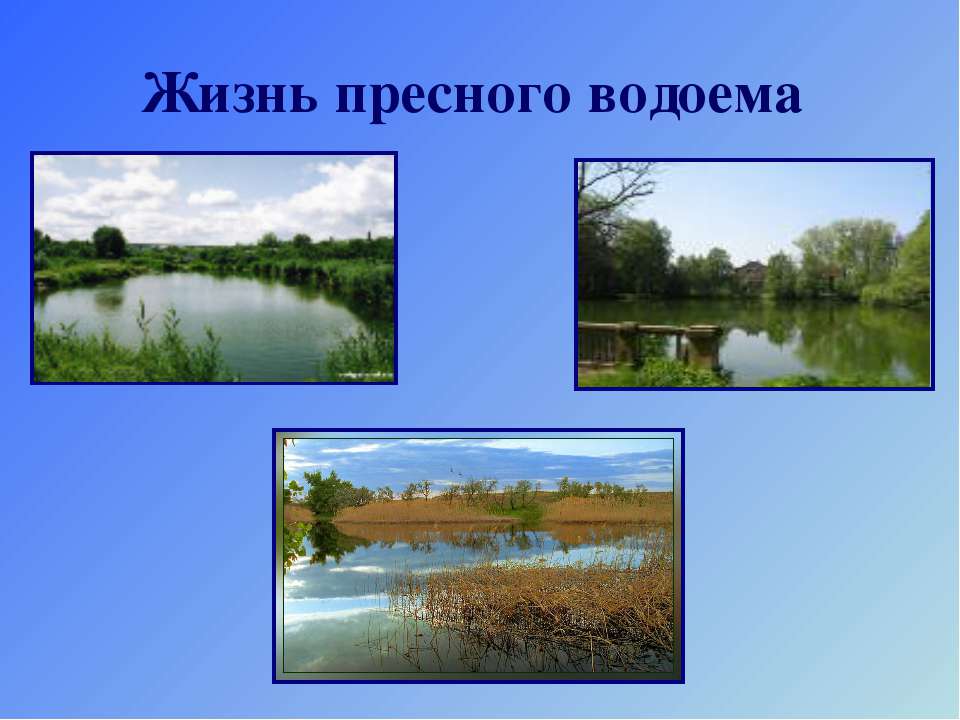 Жизнь пресного водоема